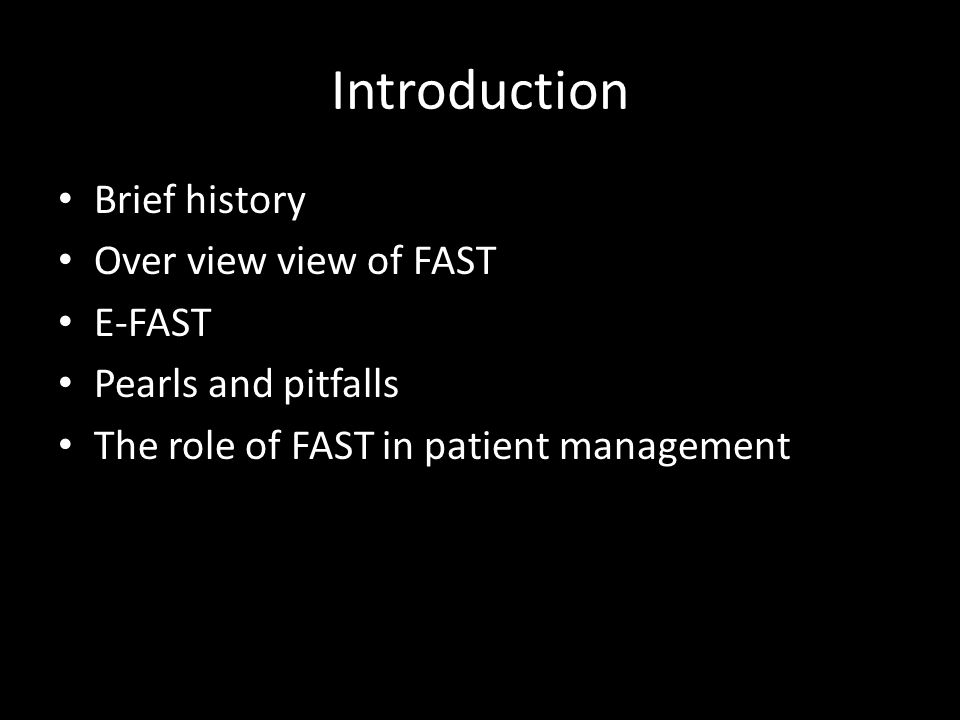 Introduction

• Brief history
• Over view view of FAST
• E-FAST
• Pearls and pitfalls
• The role of FAST in patient management